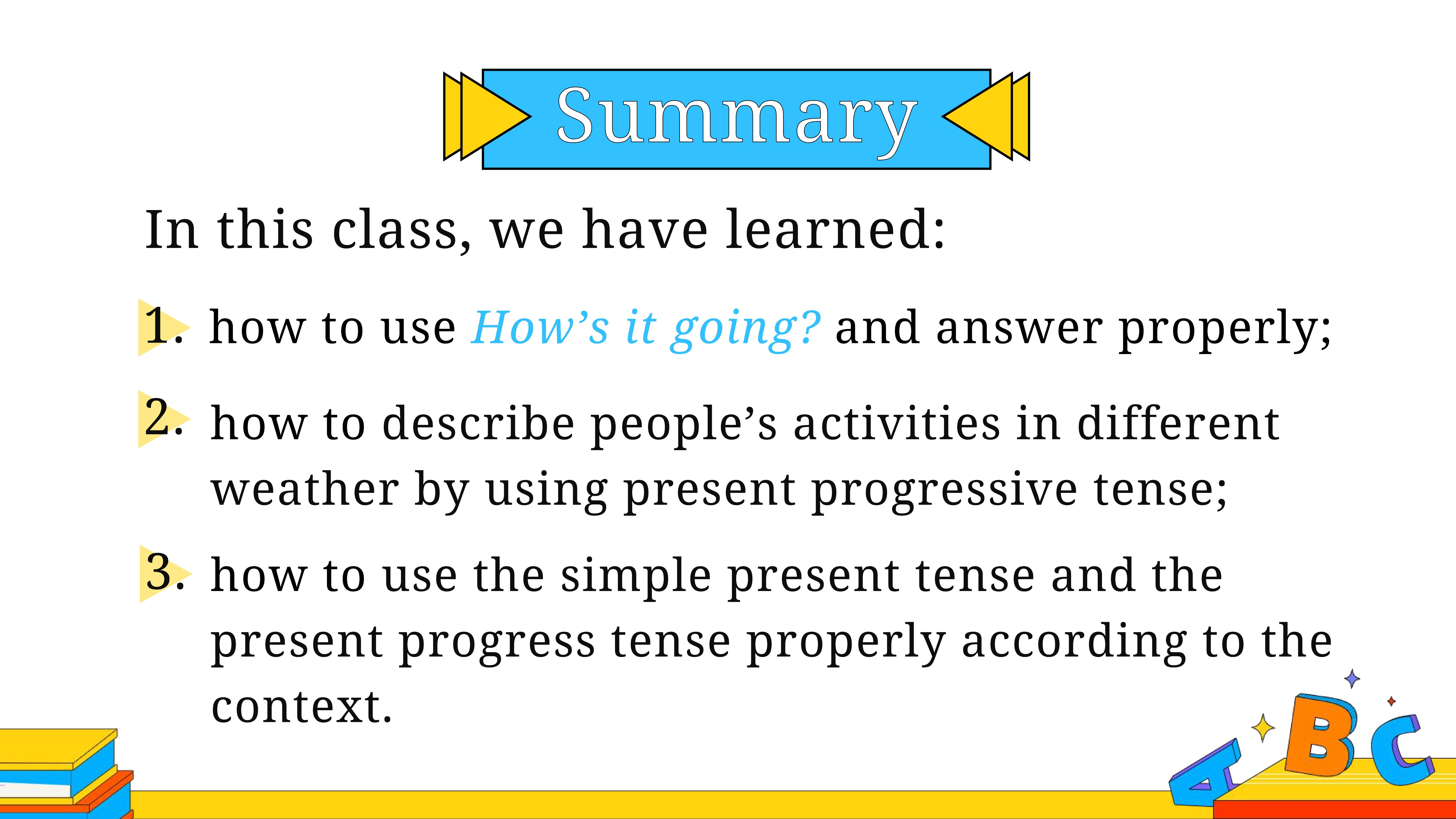 Summary

In this class, we have learned:

1. how to use How’s it going? and answer properly;

2. how to describe people’s activities in different weather by using present progressive tense;

3. how to use the simple present tense and the present progress tense properly according to the context.

A B C